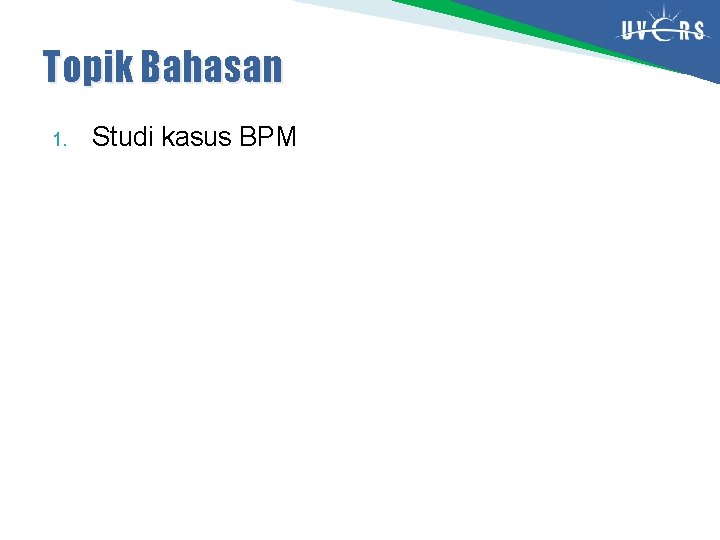 UVERS

Topik Bahasan

1. Studi kasus BPM